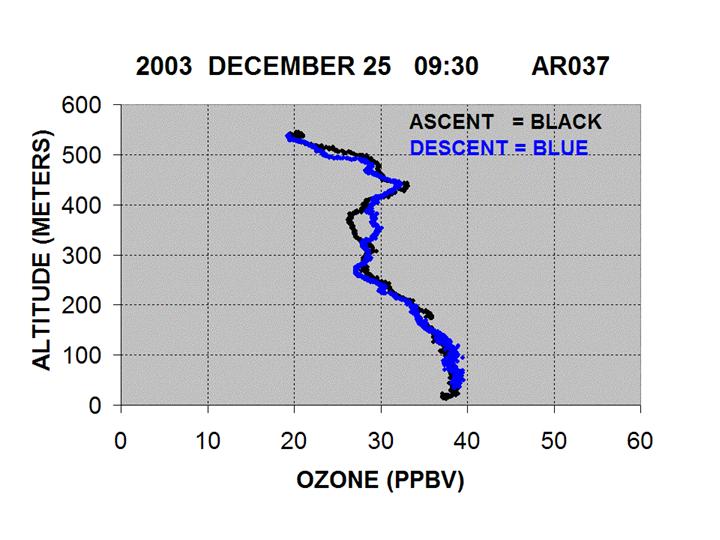 2003 DECEMBER 25 09:30 AR037

ASCENT = BLACK
DESCENT = BLUE

ALTITUDE (METERS)

600
500
400
300
200
100
0

0 10 20 30 40 50 60

OZONE (PPBV)